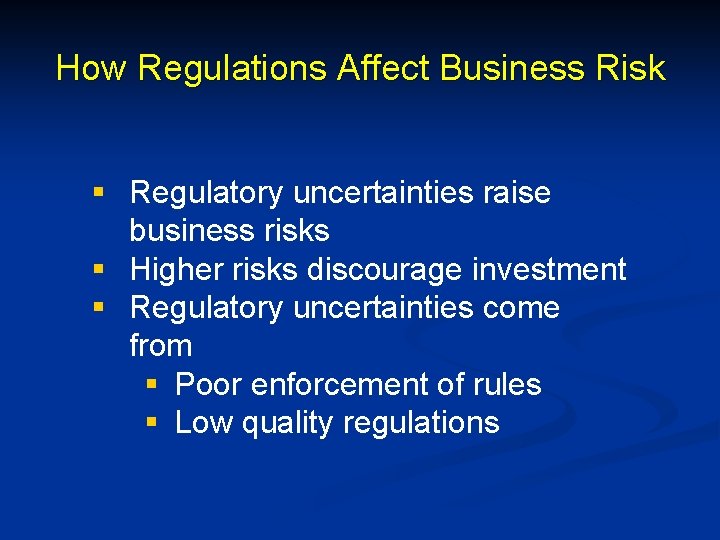 How Regulations Affect Business Risk

- Regulatory uncertainties raise business risks
- Higher risks discourage investment
- Regulatory uncertainties come from
  - Poor enforcement of rules
  - Low quality regulations